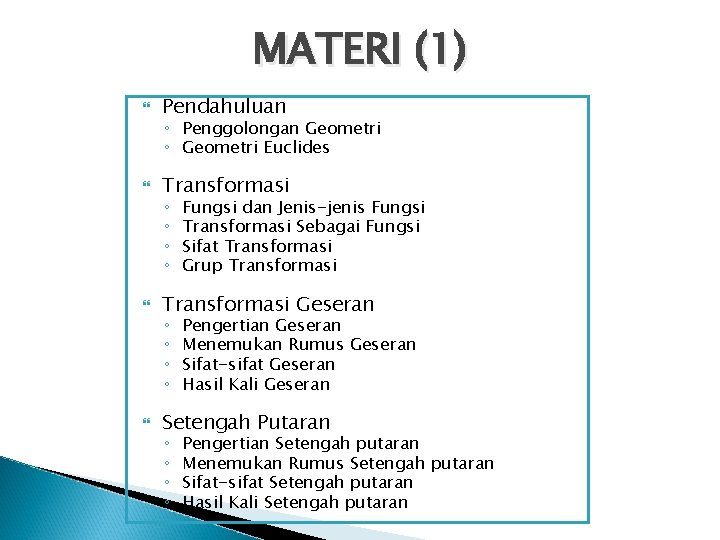 MATERI (1)

Pendahuluan
◦ Penggolongan Geometri
◦ Geometri Euclides

Transformasi
◦ Fungsi dan Jenis-jenis Fungsi
◦ Transformasi Sebagai Fungsi
◦ Sifat Transformasi
◦ Grup Transformasi

Transformasi Geseran
◦ Pengertian Geseran
◦ Menemukan Rumus Geseran
◦ Sifat-sifat Geseran
◦ Hasil Kali Geseran

Setengah Putaran
◦ Pengertian Setengah putaran
◦ Menemukan Rumus Setengah putaran
◦ Sifat-sifat Setengah putaran
◦ Hasil Kali Setengah putaran